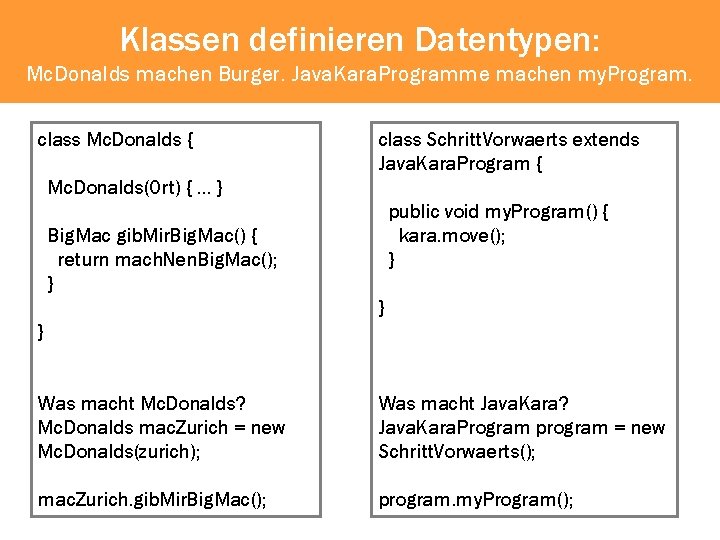 Klassen definieren Datentypen:
McDonalds machen Burger. JavaKaraProgramme machen myProgram.

class McDonalds {

McDonalds(Ort) { ... }

BigMac gibMirBigMac() {
return machNenBigMac();
}

}

Was macht McDonalds?
McDonalds macZurich = new McDonalds(zurich);

macZurich.gibMirBigMac();

class SchrittVorwaerts extends JavaKaraProgram {

public void myProgram() {
kara.move();
}

}

Was macht JavaKara?
JavaKaraProgram program = new SchrittVorwaerts();

program.myProgram();